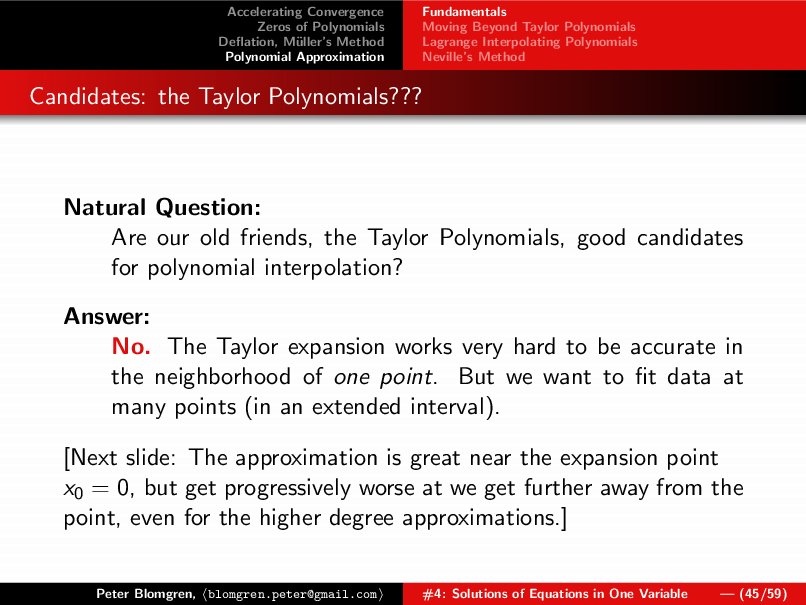 Accelerating Convergence
Zeros of Polynomials
Deflation, Müller's Method
Polynomial Approximation

Fundamentals
Moving Beyond Taylor Polynomials
Lagrange Interpolating Polynomials
Neville's Method

Candidates: the Taylor Polynomials???

Natural Question:
Are our old friends, the Taylor Polynomials, good candidates for polynomial interpolation?

Answer:
No. The Taylor expansion works very hard to be accurate in the neighborhood of one point. But we want to fit data at many points (in an extended interval).

[Next slide: The approximation is great near the expansion point $x_0 = 0$, but get progressively worse at we get further away from the point, even for the higher degree approximations.]

Peter Blomgren, ⟨blomgren.peter@gmail.com⟩ #4: Solutions of Equations in One Variable — (45/59)